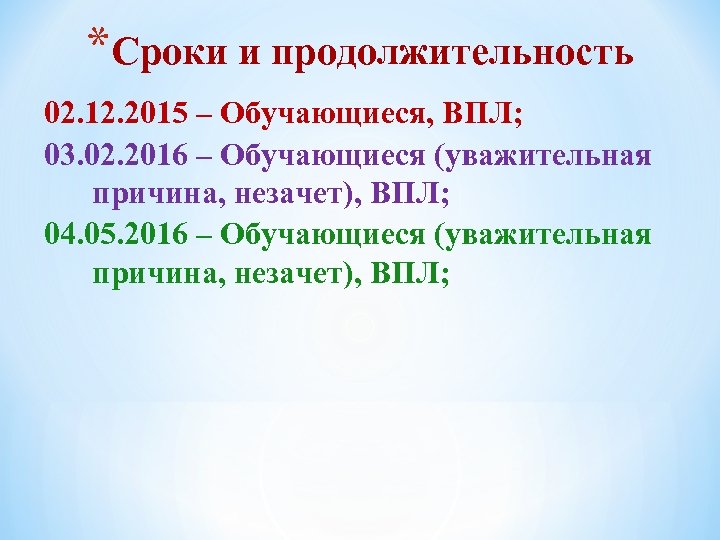 *Сроки и продолжительность

02.12.2015 – Обучающиеся, ВПЛ;

03.02.2016 – Обучающиеся (уважительная причина, незачет), ВПЛ;

04.05.2016 – Обучающиеся (уважительная причина, незачет), ВПЛ;